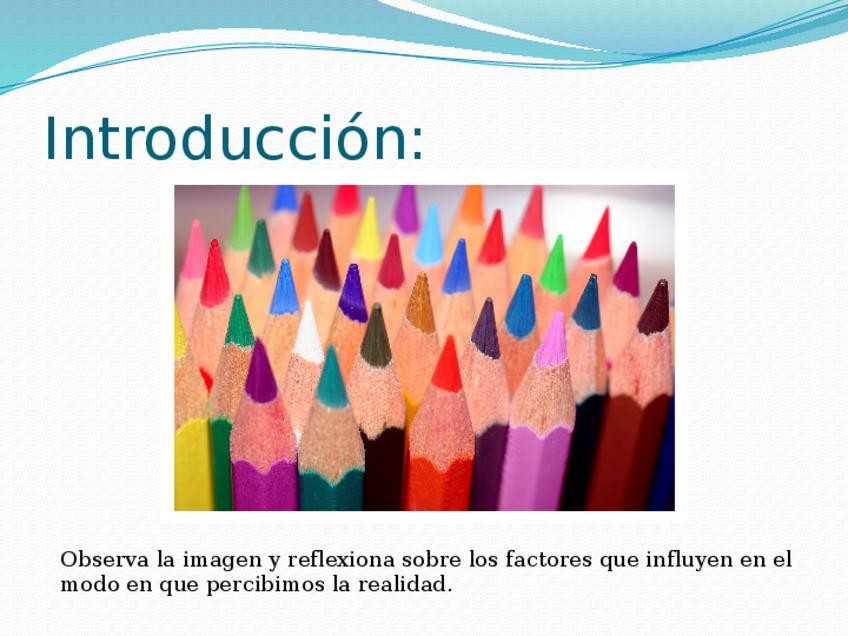 Introducción:

Observa la imagen y reflexiona sobre los factores que influyen en el modo en que percibimos la realidad.